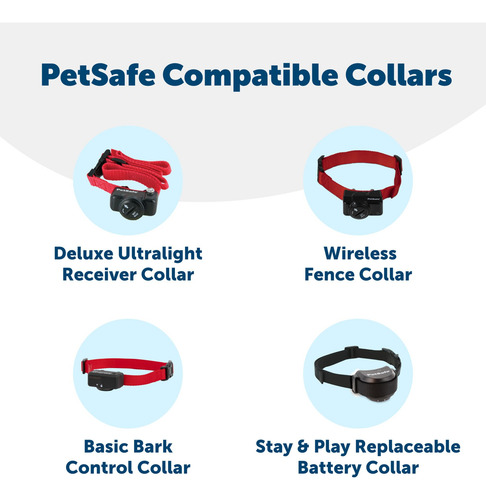 PetSafe Compatible Collars

PetSafe

Deluxe Ultralight Receiver Collar

PetSafe

Wireless Fence Collar

Basic Bark Control Collar

PetSafe

Stay & Play Replaceable Battery Collar